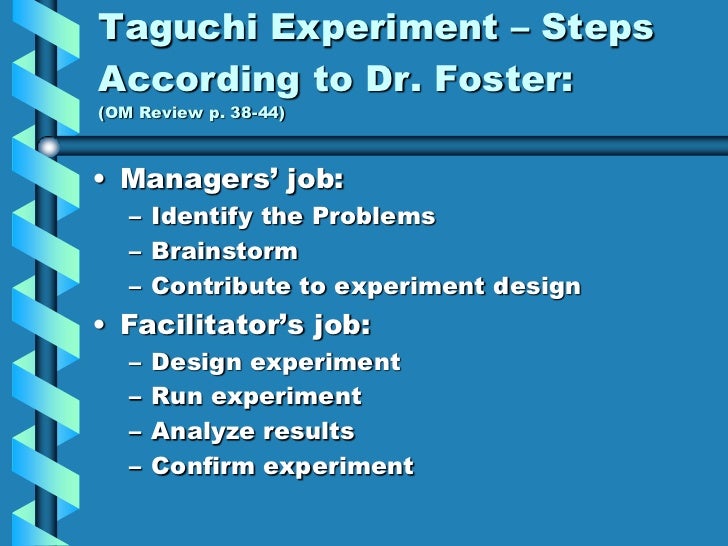 Taguchi Experiment – Steps According to Dr. Foster:
(OM Review p. 38-44)

• Managers' job:
– Identify the Problems
– Brainstorm
– Contribute to experiment design
• Facilitator's job:
– Design experiment
– Run experiment
– Analyze results
– Confirm experiment